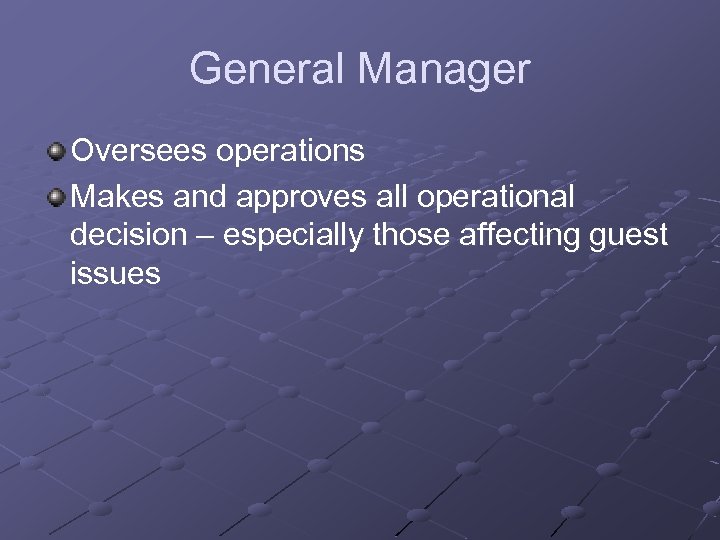 General Manager

Oversees operations

Makes and approves all operational decision – especially those affecting guest issues